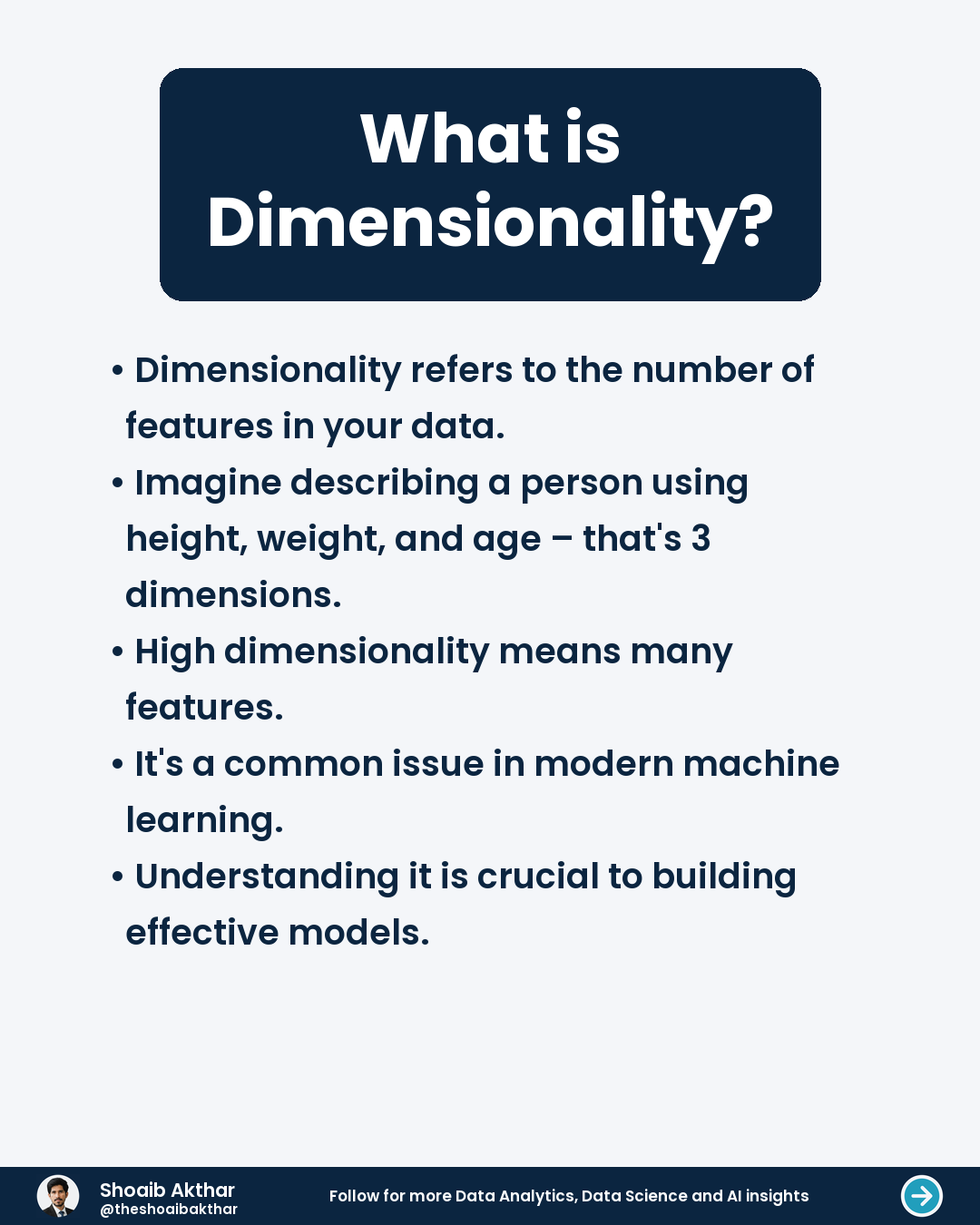 What is Dimensionality?

• Dimensionality refers to the number of features in your data.

• Imagine describing a person using height, weight, and age – that's 3 dimensions.

• High dimensionality means many features.

• It's a common issue in modern machine learning.

• Understanding it is crucial to building effective models.

Shoaib Akthar
@theshoaibakthar

Follow for more Data Analytics, Data Science and AI insights